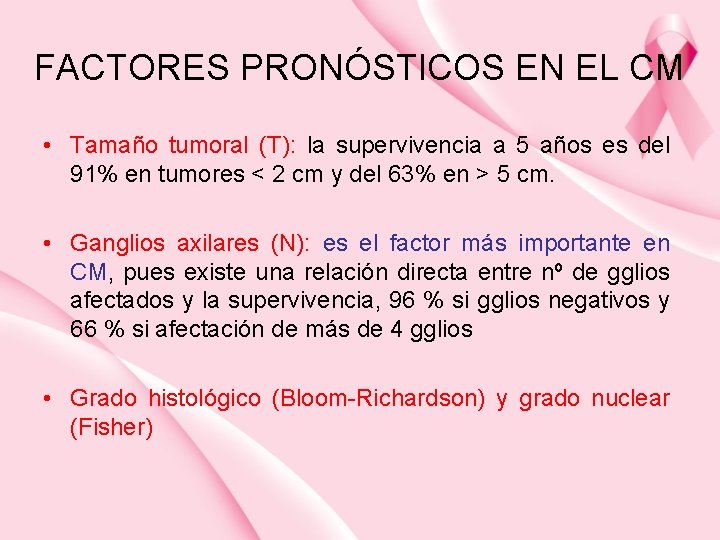 FACTORES PRONÓSTICOS EN EL CM

• Tamaño tumoral (T): la supervivencia a 5 años es del 91% en tumores < 2 cm y del 63% en > 5 cm.

• Ganglios axilares (N): es el factor más importante en CM, pues existe una relación directa entre nº de gglios afectados y la supervivencia, 96 % si gglios negativos y 66 % si afectación de más de 4 gglios

• Grado histológico (Bloom-Richardson) y grado nuclear (Fisher)